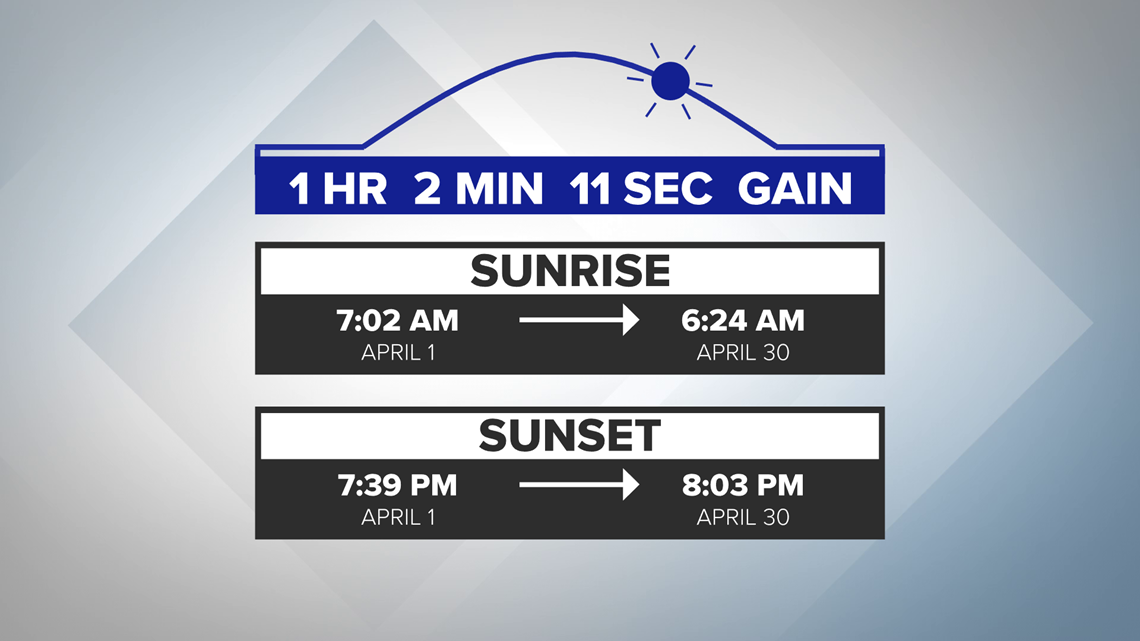 1 HR 2 MIN 11 SEC GAIN

SUNRISE

7:02 AM
APRIL 1

6:24 AM
APRIL 30

SUNSET

7:39 PM
APRIL 1

8:03 PM
APRIL 30